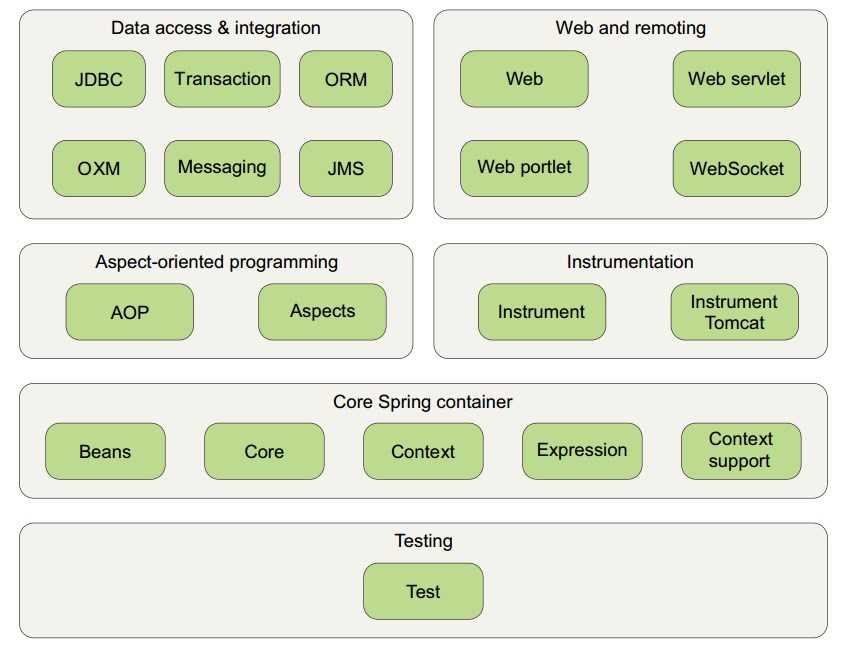 Data access & integration

JDBC

Transaction

ORM

OXM

Messaging

JMS

Web and remoting

Web

Web servlet

Web portlet

WebSocket

Aspect-oriented programming

AOP

Aspects

Instrumentation

Instrument

Instrument Tomcat

Core Spring container

Beans

Core

Context

Expression

Context support

Testing

Test